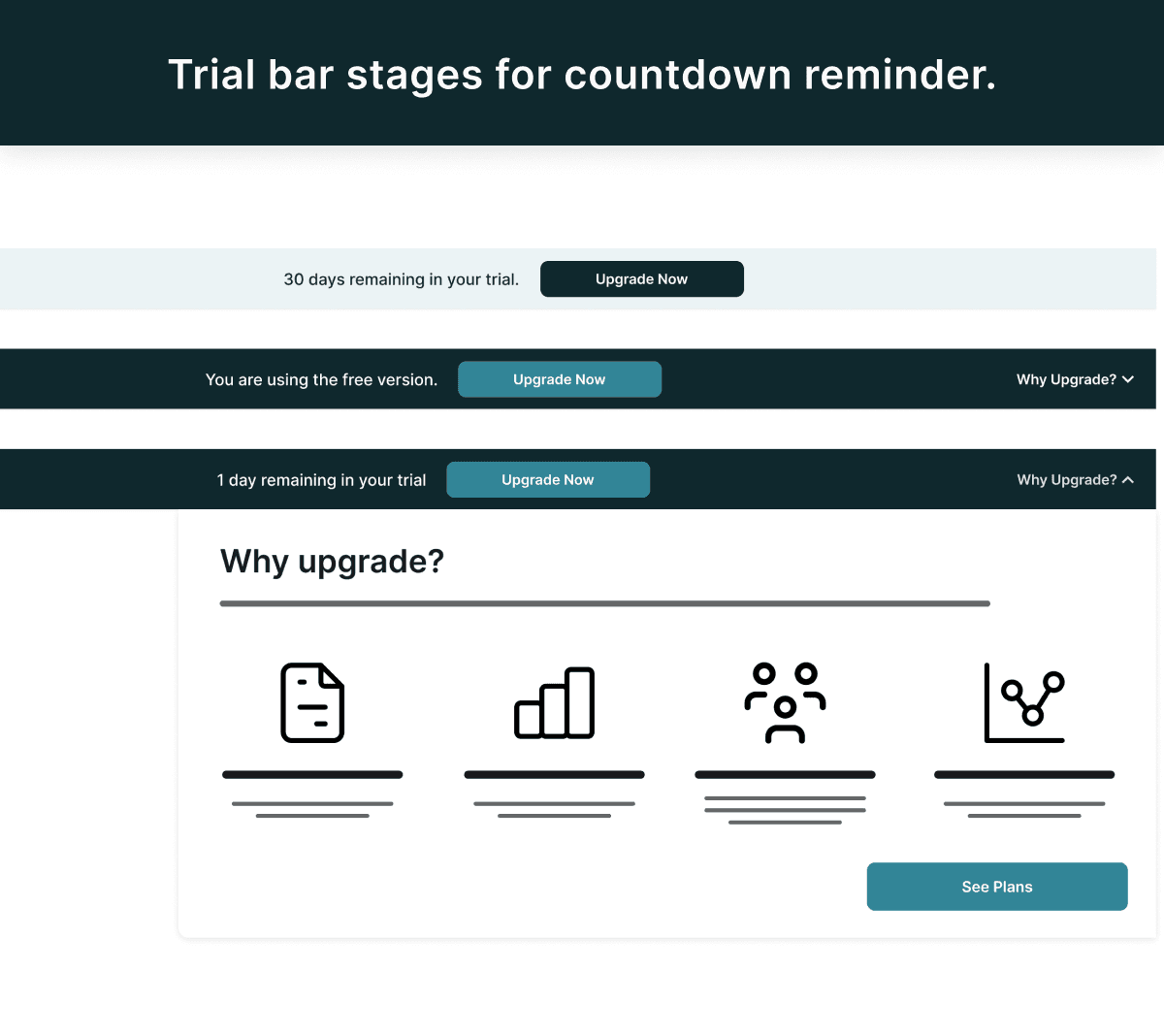 Trial bar stages for countdown reminder.

30 days remaining in your trial.

Upgrade Now

You are using the free version.

Upgrade Now

Why Upgrade?

1 day remaining in your trial

Upgrade Now

Why Upgrade?

Why upgrade?

See Plans